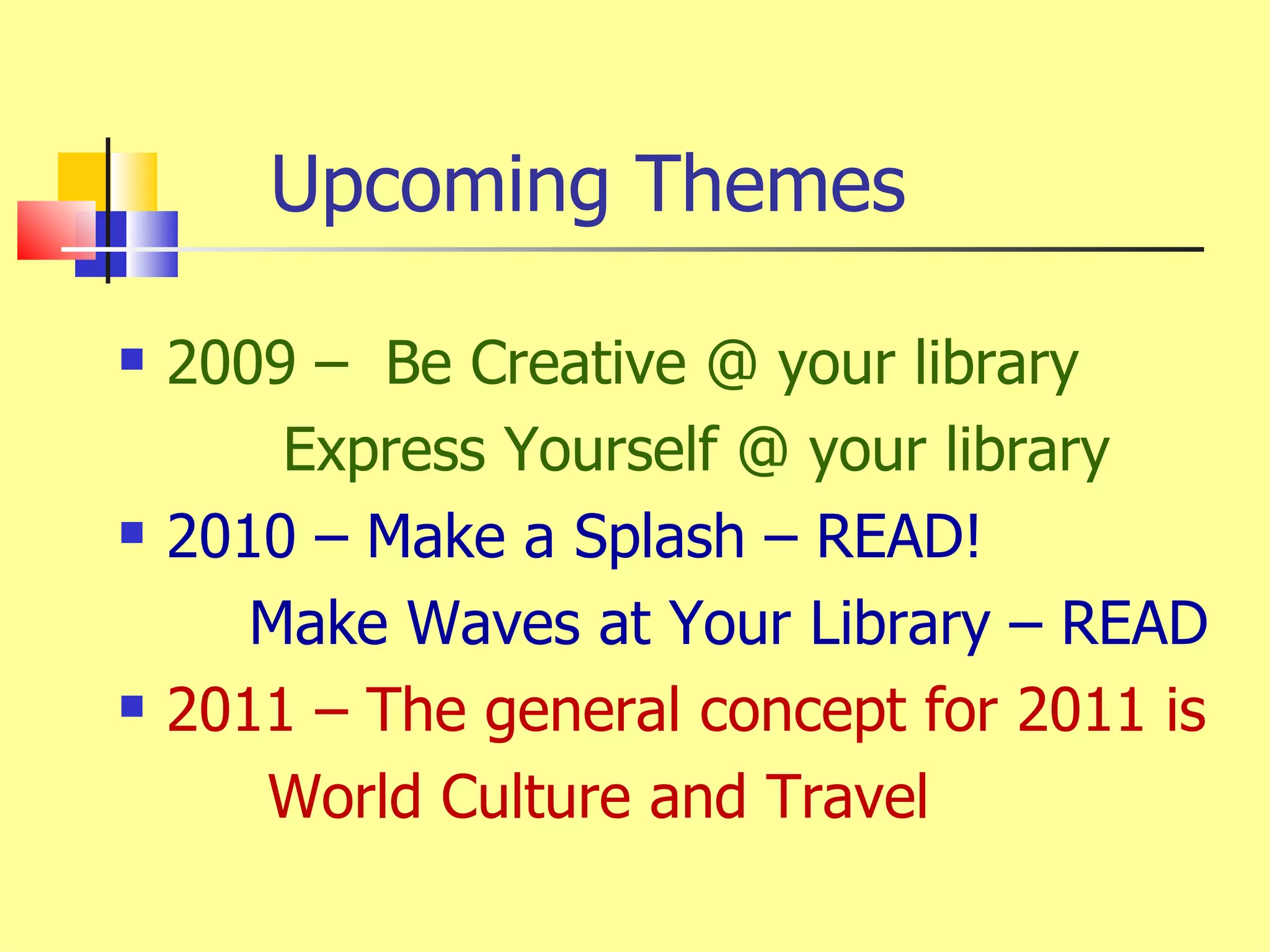 Upcoming Themes

- 2009 – Be Creative @ your library
Express Yourself @ your library
- 2010 – Make a Splash – READ!
Make Waves at Your Library – READ
- 2011 – The general concept for 2011 is
World Culture and Travel